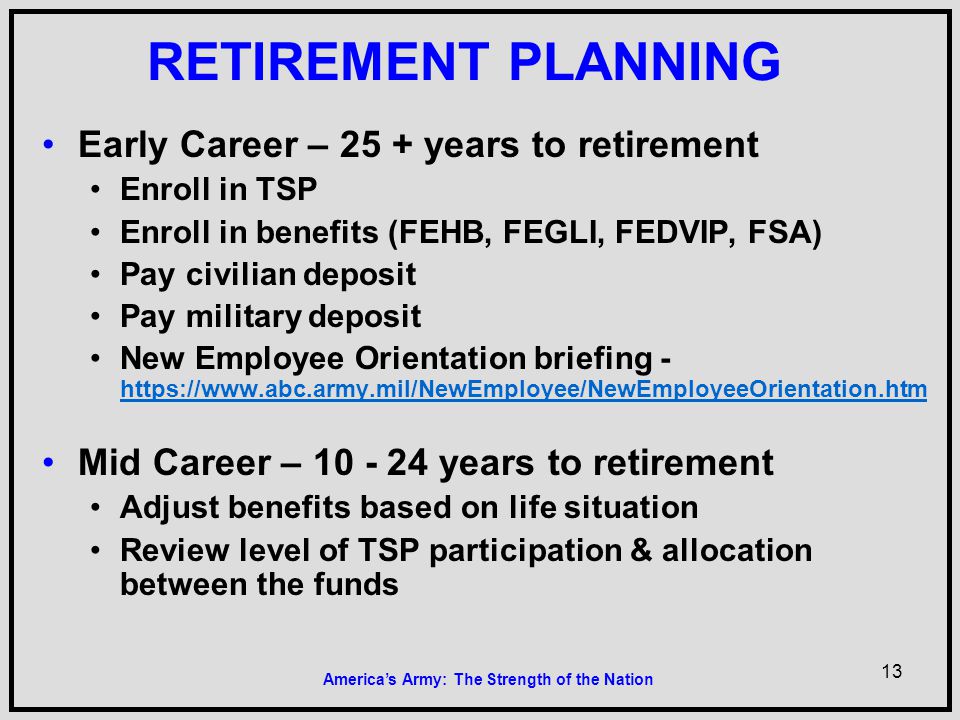 RETIREMENT PLANNING

• Early Career – 25 + years to retirement
  • Enroll in TSP
  • Enroll in benefits (FEHB, FEGLI, FEDVIP, FSA)
  • Pay civilian deposit
  • Pay military deposit
  • New Employee Orientation briefing - https://www.abc.army.mil/NewEmployee/NewEmployeeOrientation.htm

• Mid Career – 10 - 24 years to retirement
  • Adjust benefits based on life situation
  • Review level of TSP participation & allocation between the funds

America's Army: The Strength of the Nation

13